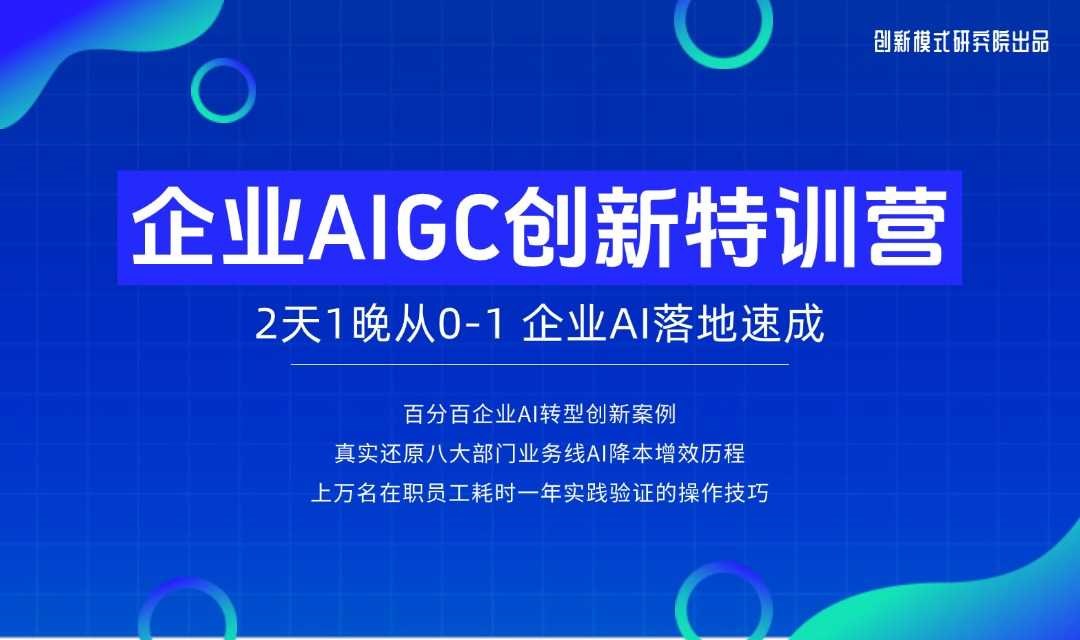 创新模式研究院出品

企业AIGC创新特训营

2天1晚从0-1 企业AI落地速成

百分百企业AI转型创新案例
真实还原八大部门业务线AI降本增效历程
上万名在职员工耗时一年实践验证的操作技巧